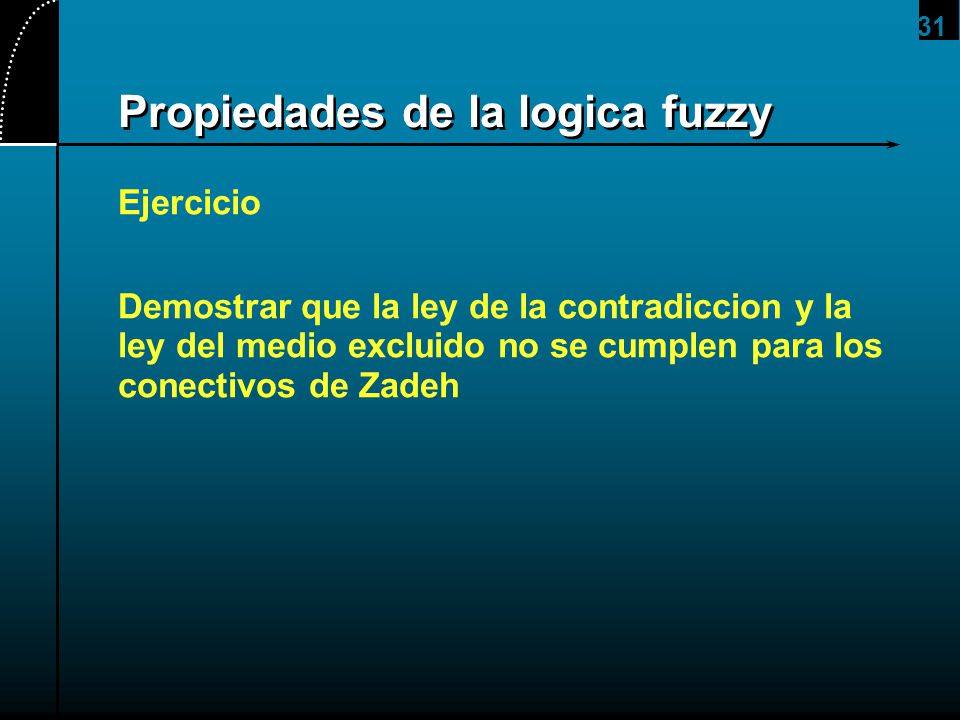 31

Propiedades de la logica fuzzy

Ejercicio

Demostrar que la ley de la contradiccion y la ley del medio excluido no se cumplen para los conectivos de Zadeh